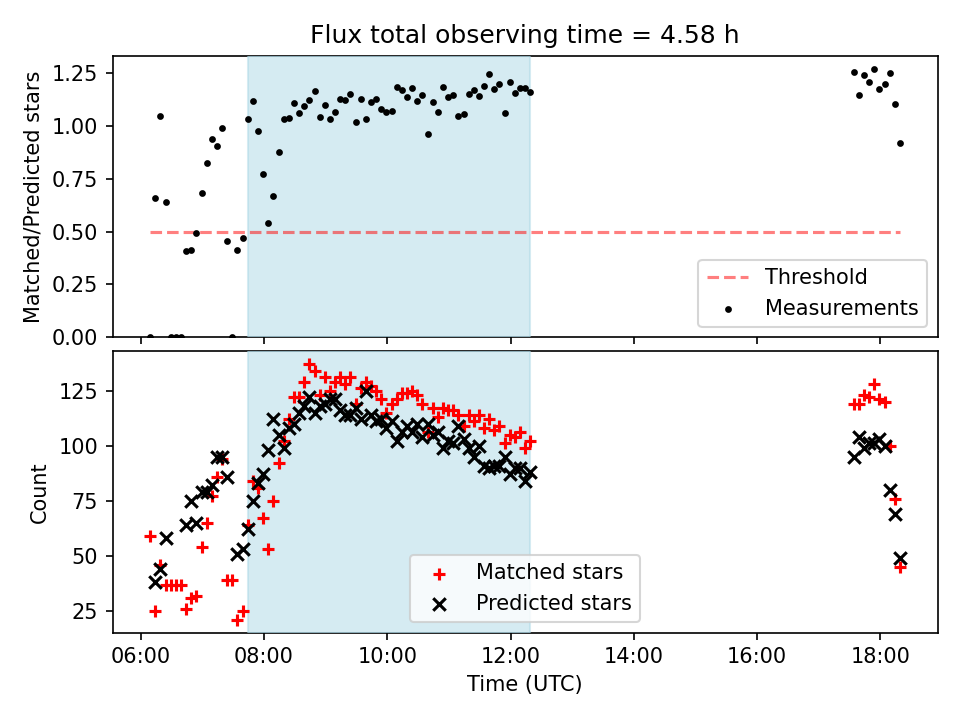 Flux total observing time = 4.58 h

Matched/Predicted stars

1.25
1.00
0.75
0.50
0.25
0.00

Threshold
Measurements

Count

125
100
75
50
25

Matched stars
Predicted stars

06:00
08:00
10:00
12:00
14:00
16:00
18:00

Time (UTC)